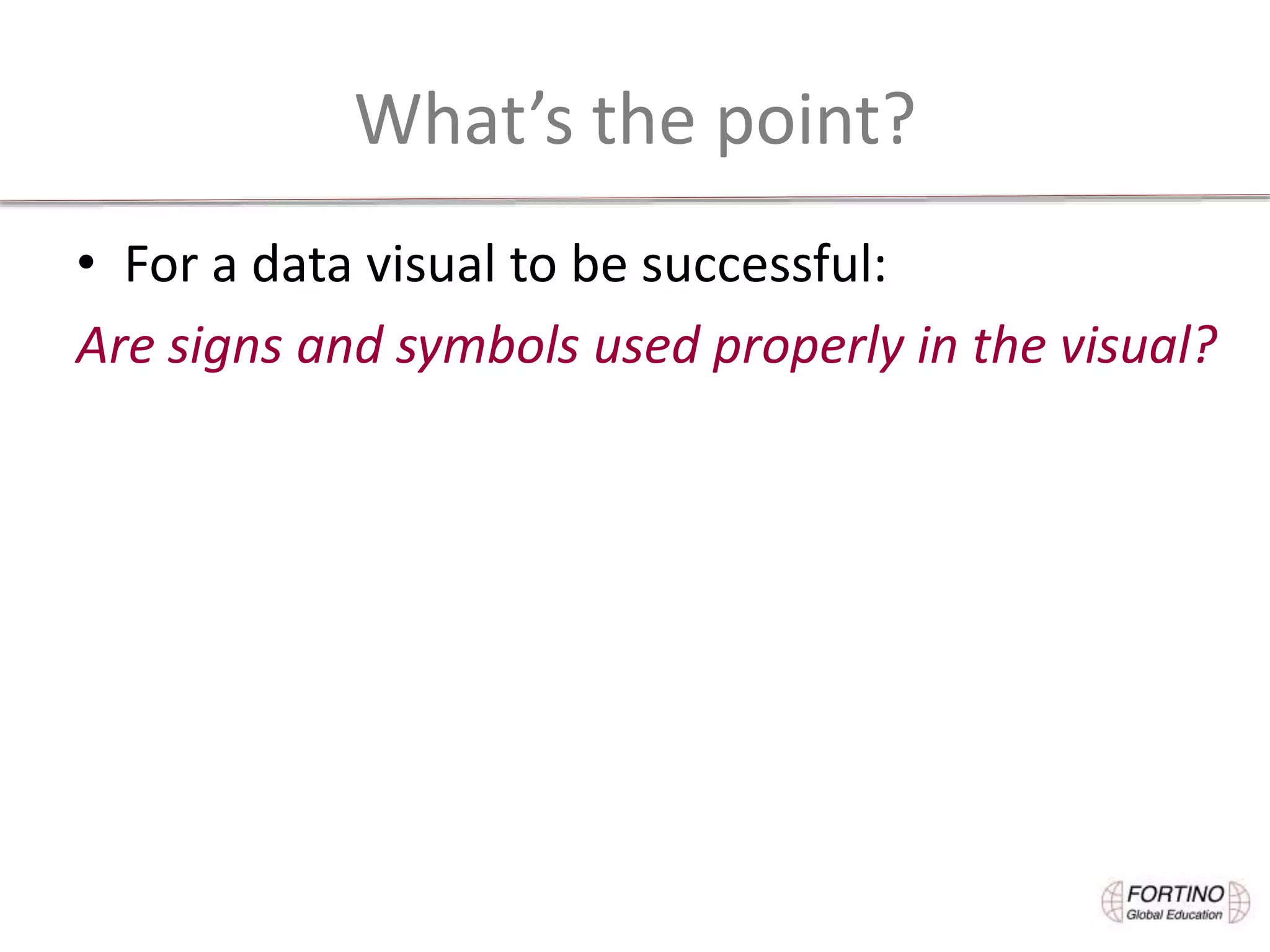 What’s the point?

• For a data visual to be successful:

Are signs and symbols used properly in the visual?

FORTINO
Global Education